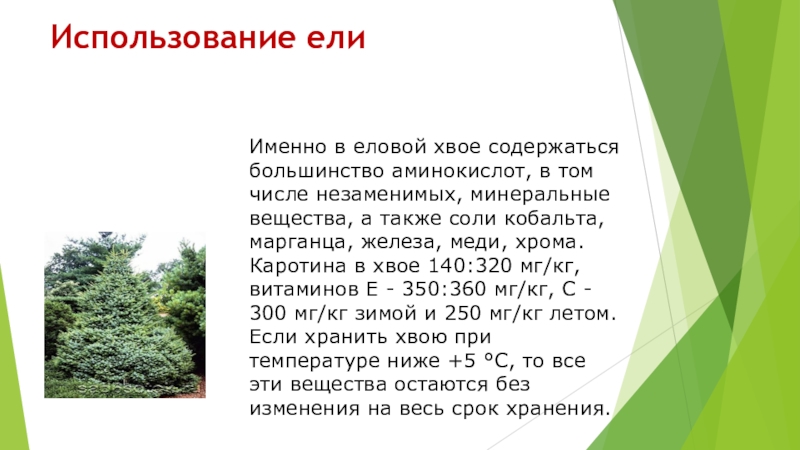 Использование ели

Именно в еловой хвое содержаться большинство аминокислот, в том числе незаменимых, минеральные вещества, а также соли кобальта, марганца, железа, меди, хрома. Каротина в хвое 140:320 мг/кг, витаминов Е - 350:360 мг/кг, С - 300 мг/кг зимой и 250 мг/кг летом. Если хранить хвою при температуре ниже +5 °С, то все эти вещества остаются без изменения на весь срок хранения.